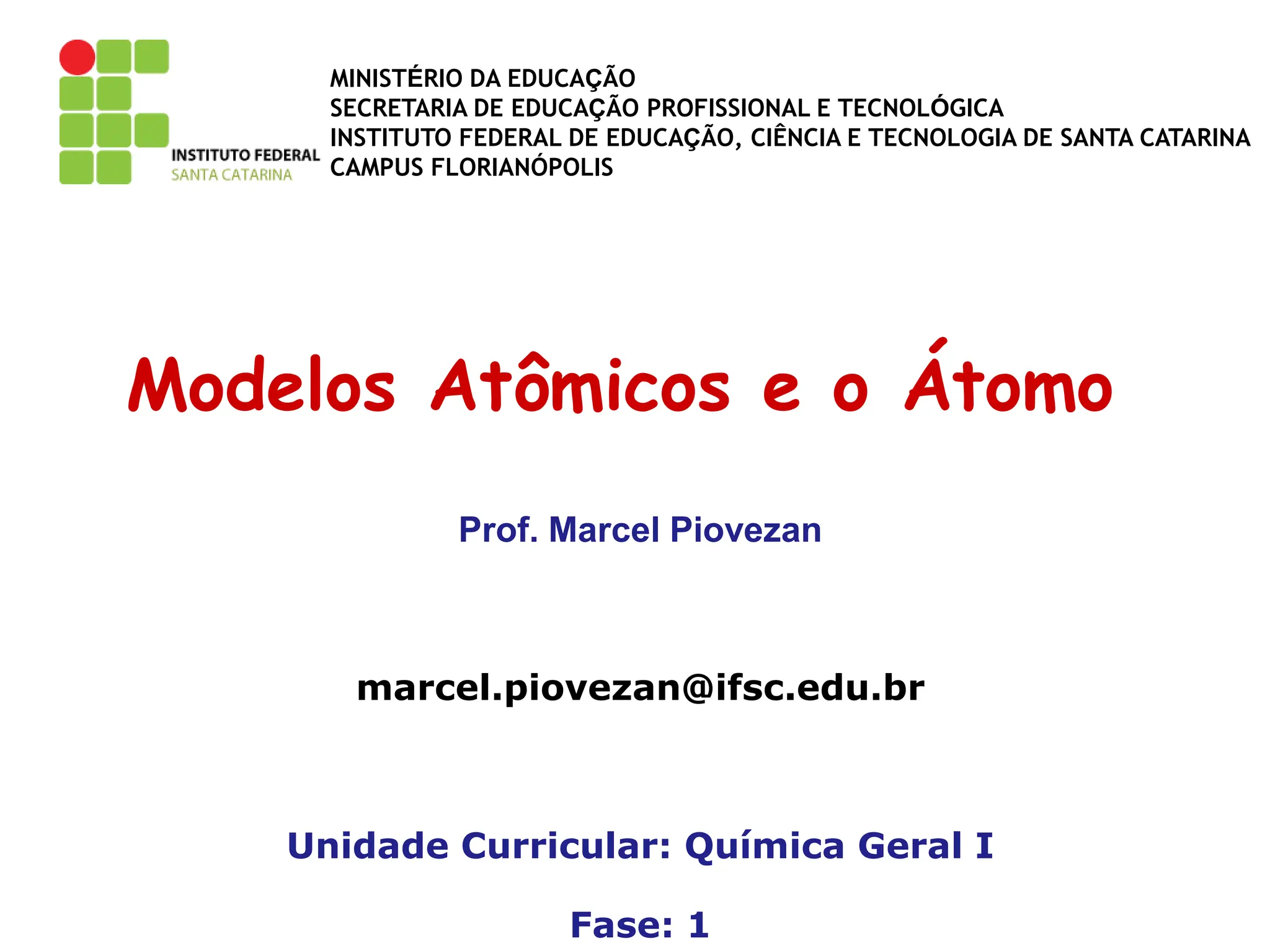 INSTITUTO FEDERAL
SANTA CATARINA

MINISTÉRIO DA EDUCAÇÃO
SECRETARIA DE EDUCAÇÃO PROFISSIONAL E TECNOLÓGICA
INSTITUTO FEDERAL DE EDUCAÇÃO, CIÊNCIA E TECNOLOGIA DE SANTA CATARINA
CAMPUS FLORIANÓPOLIS

Modelos Atômicos e o Átomo

Prof. Marcel Piovezan

marcel.piovezan@ifsc.edu.br

Unidade Curricular: Química Geral I

Fase: 1